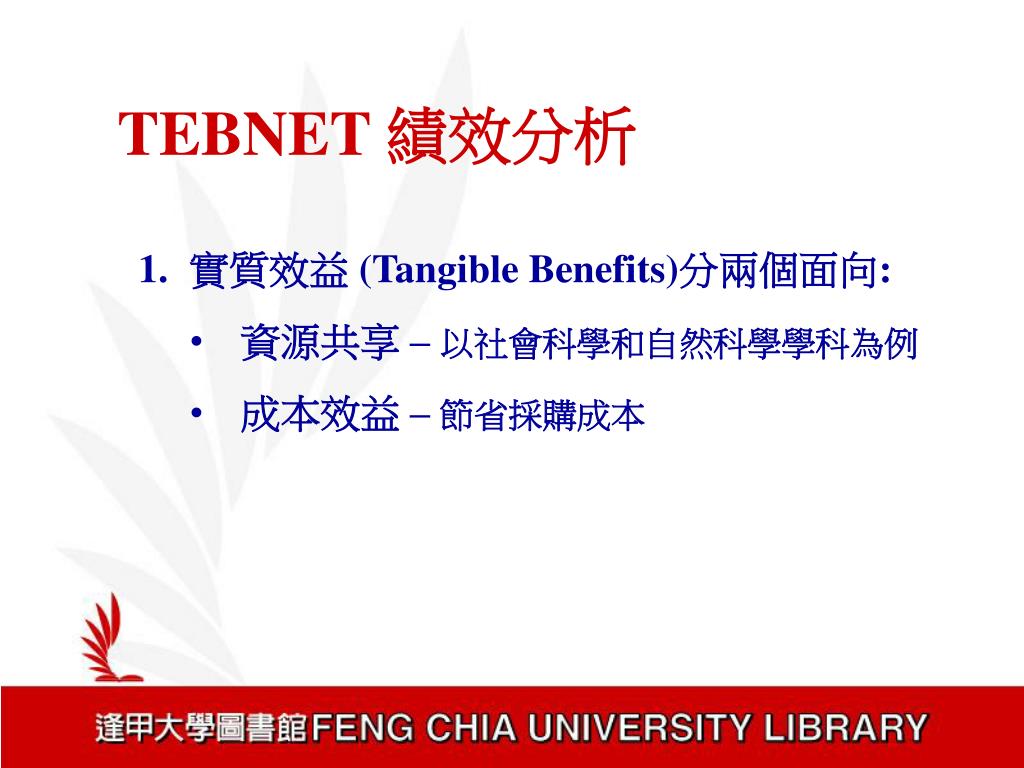 TEBNET 績效分析

1. 實質效益 (Tangible Benefits)分兩個面向:

• 資源共享 – 以社會科學和自然科學學科為例

• 成本效益 – 節省採購成本

逢甲大學圖書館 FENG CHIA UNIVERSITY LIBRARY